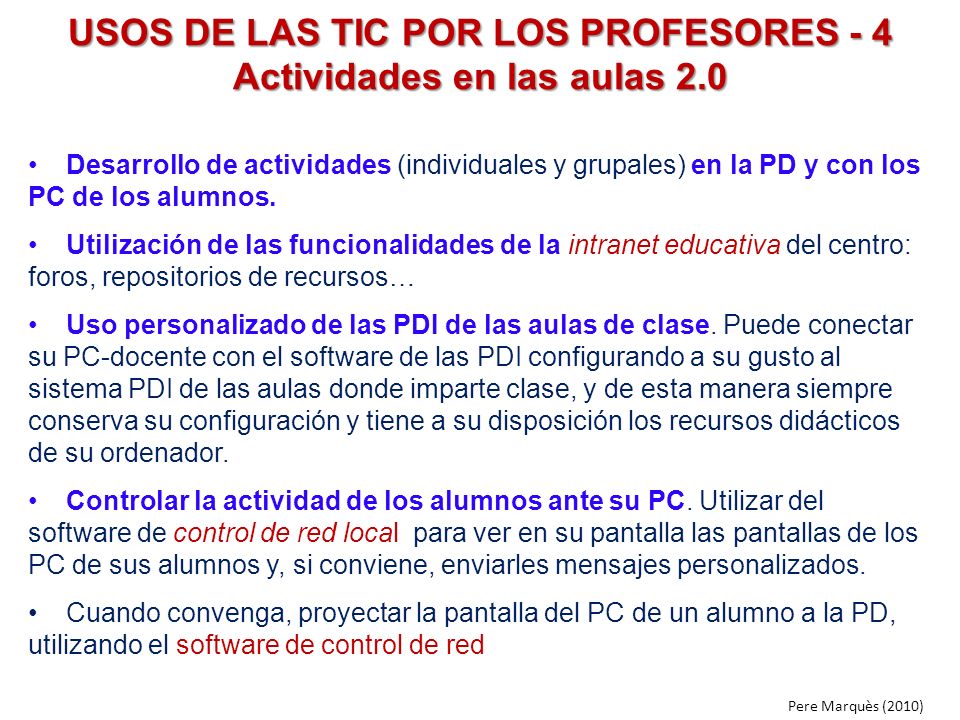 USOS DE LAS TIC POR LOS PROFESORES - 4
Actividades en las aulas 2.0

• Desarrollo de actividades (individuales y grupales) en la PD y con los PC de los alumnos.

• Utilización de las funcionalidades de la intranet educativa del centro: foros, repositorios de recursos…

• Uso personalizado de las PDI de las aulas de clase. Puede conectar su PC-docente con el software de las PDI configurando a su gusto al sistema PDI de las aulas donde imparte clase, y de esta manera siempre conserva su configuración y tiene a su disposición los recursos didácticos de su ordenador.

• Controlar la actividad de los alumnos ante su PC. Utilizar del software de control de red local para ver en su pantalla las pantallas de los PC de sus alumnos y, si conviene, enviarles mensajes personalizados.

• Cuando convenga, proyectar la pantalla del PC de un alumno a la PD, utilizando el software de control de red

Pere Marquès (2010)